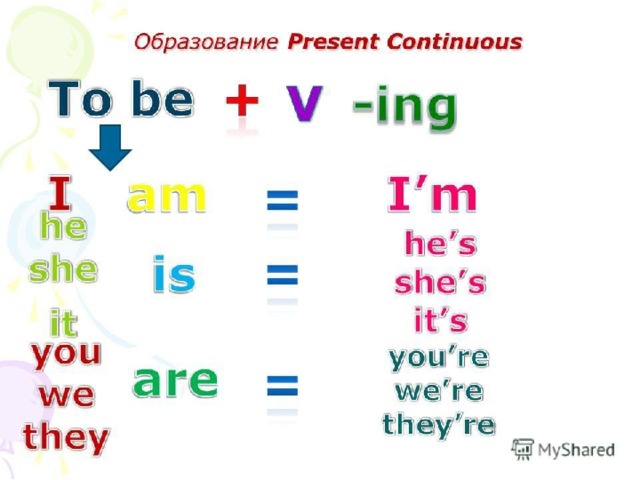 Образование Present Continuous

To be + V -ing

I am = I'm

he
she
it
is = he's
she's
it's

you
we
they
are = you're
we're
they're

MyShared